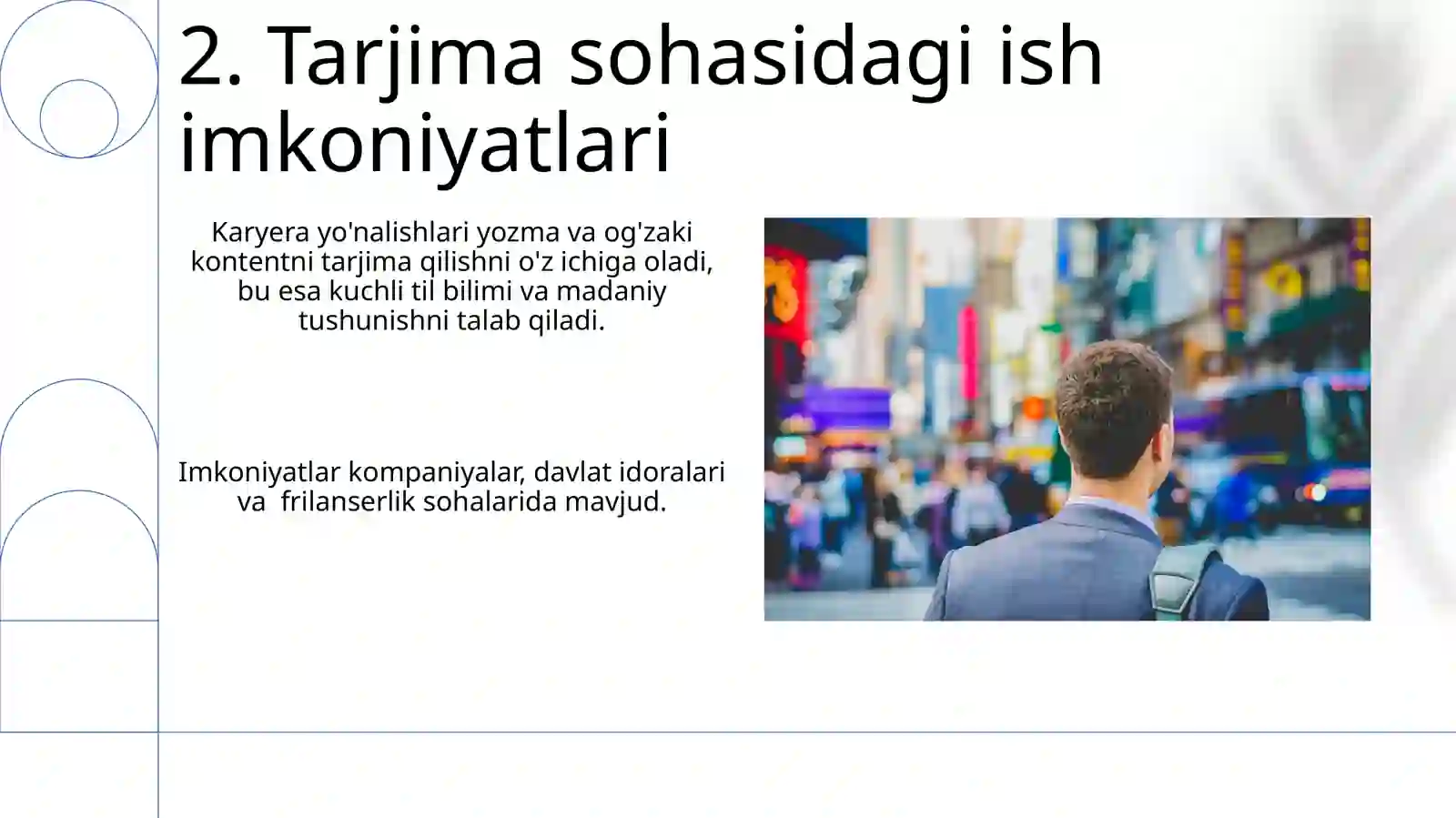 2. Tarjima sohasidagi ish imkoniyatlari

Karyera yo'nalishlari yozma va og'zaki kontentni tarjima qilishni o'z ichiga oladi, bu esa kuchli til bilimi va madaniy tushunishni talab qiladi.

Imkoniyatlar kompaniyalar, davlat idoralari va  frilanserlik sohalarida mavjud.